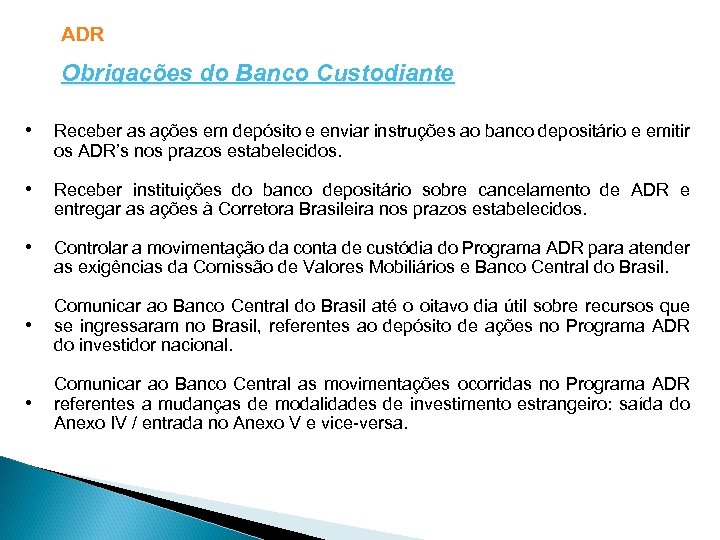 ADR

Obrigações do Banco Custodiante

• Receber as ações em depósito e enviar instruções ao banco depositário e emitir os ADR's nos prazos estabelecidos.

• Receber instituições do banco depositário sobre cancelamento de ADR e entregar as ações à Corretora Brasileira nos prazos estabelecidos.

• Controlar a movimentação da conta de custódia do Programa ADR para atender as exigências da Comissão de Valores Mobiliários e Banco Central do Brasil.

• Comunicar ao Banco Central do Brasil até o oitavo dia útil sobre recursos que se ingressaram no Brasil, referentes ao depósito de ações no Programa ADR do investidor nacional.

• Comunicar ao Banco Central as movimentações ocorridas no Programa ADR referentes a mudanças de modalidades de investimento estrangeiro: saída do Anexo IV / entrada no Anexo V e vice-versa.